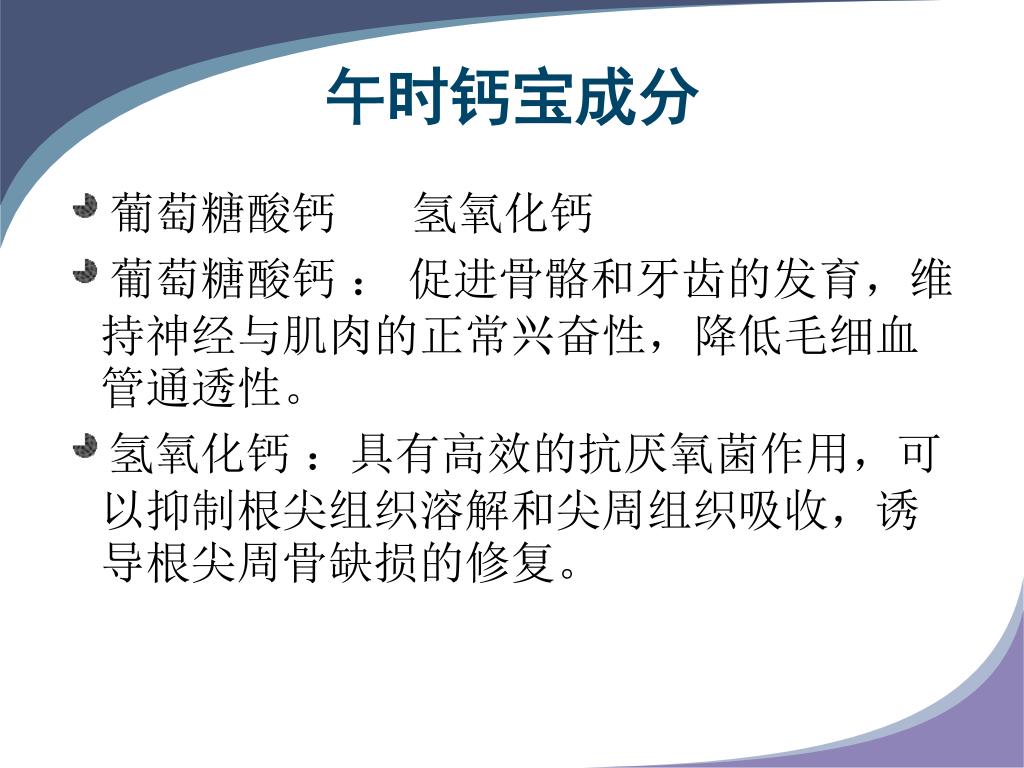 午时钙宝成分

葡萄糖酸钙　　氢氧化钙

葡萄糖酸钙： 促进骨骼和牙齿的发育，维持神经与肌肉的正常兴奋性，降低毛细血管通透性。

氢氧化钙：具有高效的抗厌氧菌作用，可以抑制根尖组织溶解和尖周组织吸收，诱导根尖周骨缺损的修复。